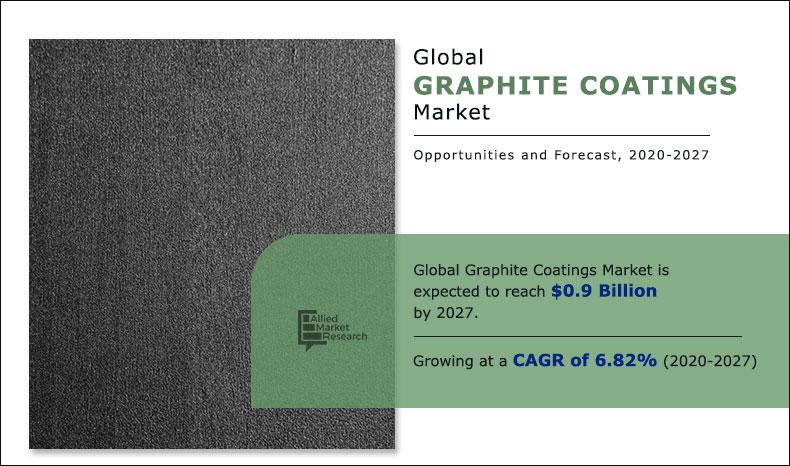 Global
GRAPHITE COATINGS
Market

Opportunities and Forecast, 2020-2027

Allied Market Research

Global Graphite Coatings Market is expected to reach $0.9 Billion by 2027.

Growing at a CAGR of 6.82% (2020-2027)